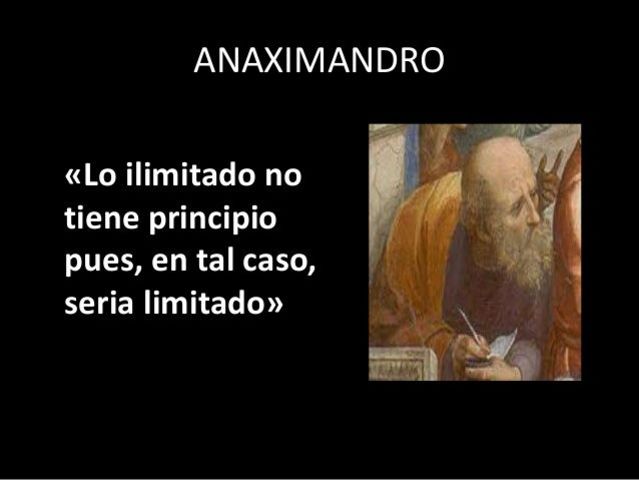 ANAXIMANDRO

«Lo ilimitado no tiene principio pues, en tal caso, seria limitado»